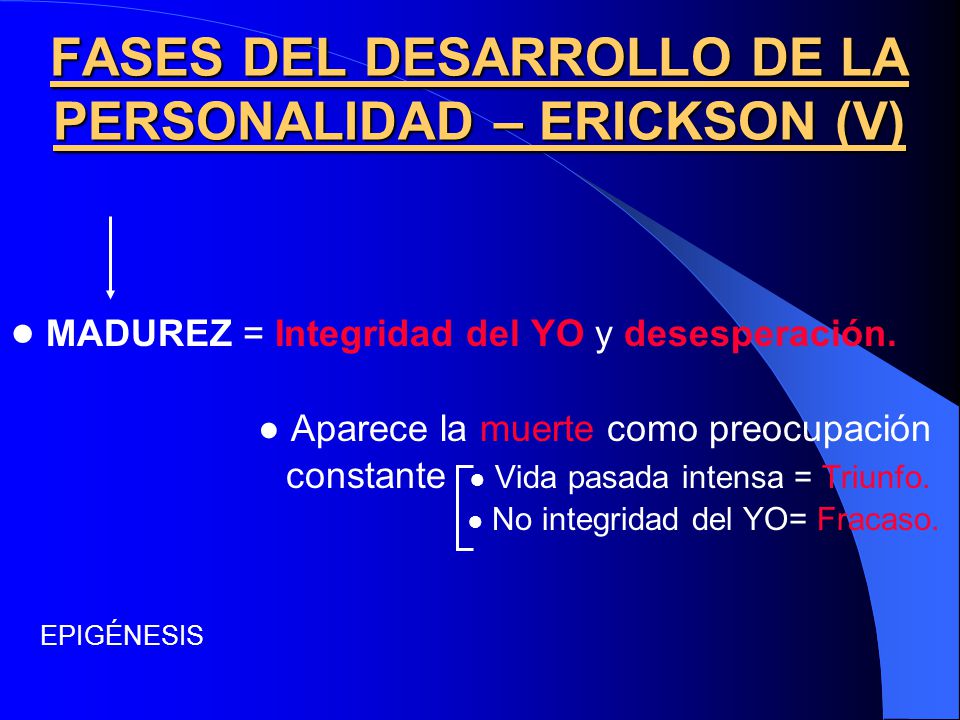 FASES DEL DESARROLLO DE LA PERSONALIDAD – ERICKSON (V)

● MADUREZ = Integridad del YO y desesperación.

● Aparece la muerte como preocupación constante

● Vida pasada intensa = Triunfo.

● No integridad del YO= Fracaso.

EPIGÉNESIS